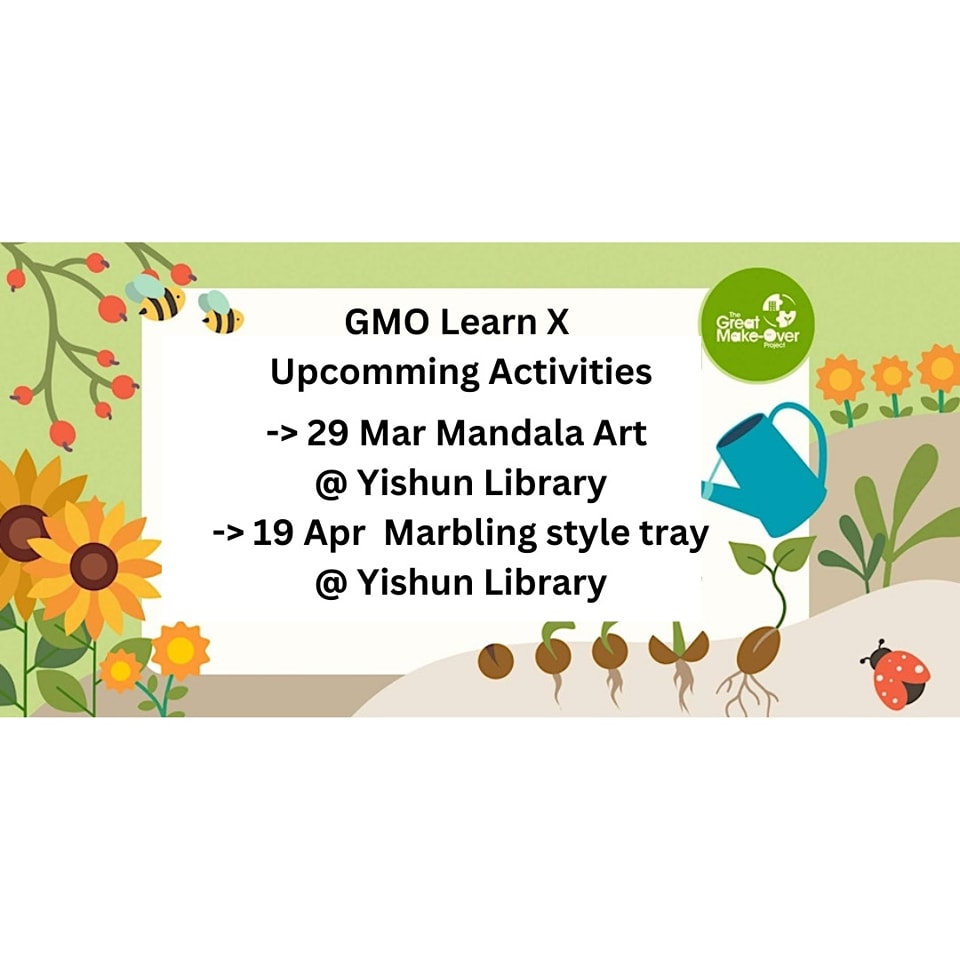 GMO Learn X
Upcomming Activities
-> 29 Mar Mandala Art
@ Yishun Library
-> 19 Apr Marbling style tray
@ Yishun Library

The Great Make-Over Project